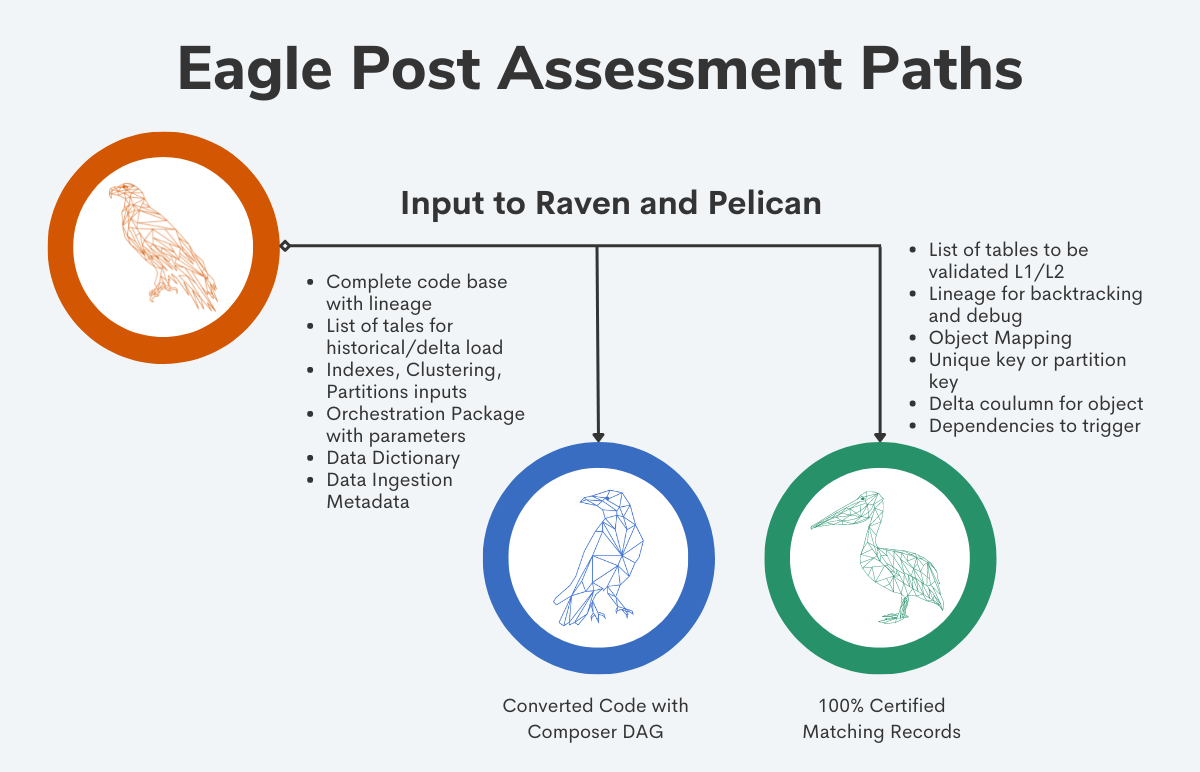 Eagle Post Assessment Paths

Input to Raven and Pelican

- Complete code base with lineage
- List of tales for historical/delta load
- Indexes, Clustering, Partitions inputs
- Orchestration Package with parameters
- Data Dictionary
- Data Ingestion Metadata

- List of tables to be validated L1/L2
- Lineage for backtracking and debug
- Object Mapping
- Unique key or partition key
- Delta coulumn for object
- Dependencies to trigger

Converted Code with Composer DAG

100% Certified Matching Records